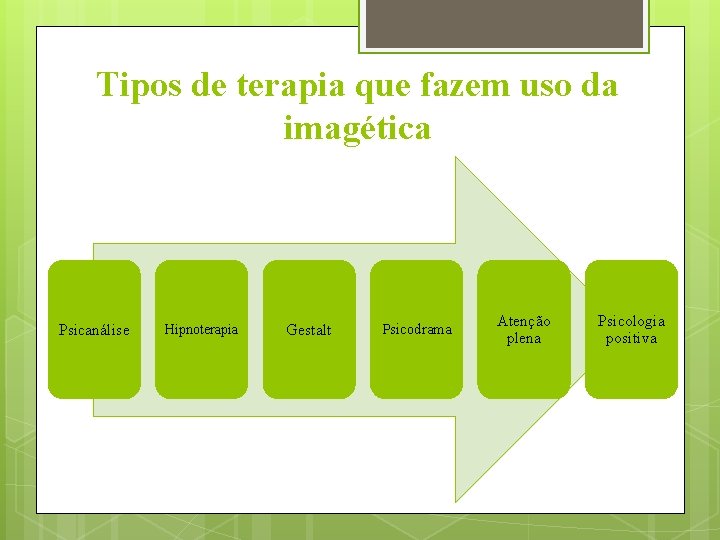 Tipos de terapia que fazem uso da imagética

Psicanálise

Hipnoterapia

Gestalt

Psicodrama

Atenção plena

Psicologia positiva